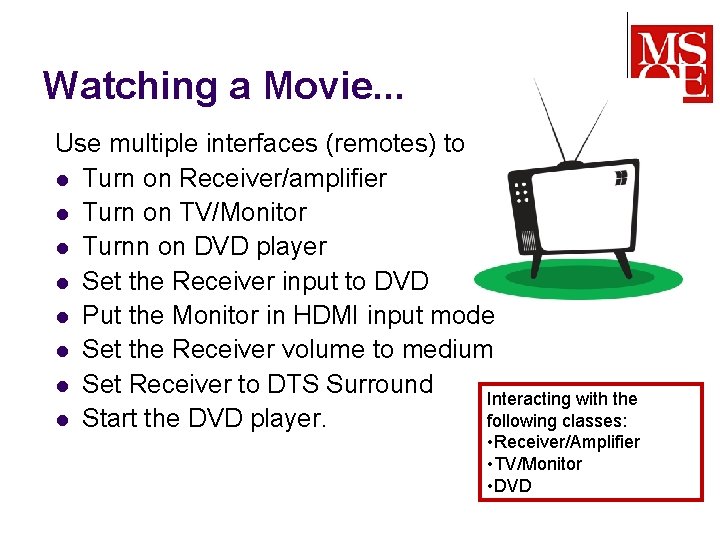 MSOE

Watching a Movie...

Use multiple interfaces (remotes) to

- Turn on Receiver/amplifier
- Turn on TV/Monitor
- Turnn on DVD player
- Set the Receiver input to DVD
- Put the Monitor in HDMI input mode
- Set the Receiver volume to medium
- Set Receiver to DTS Surround
- Start the DVD player.

Interacting with the following classes:
•Receiver/Amplifier
•TV/Monitor
•DVD